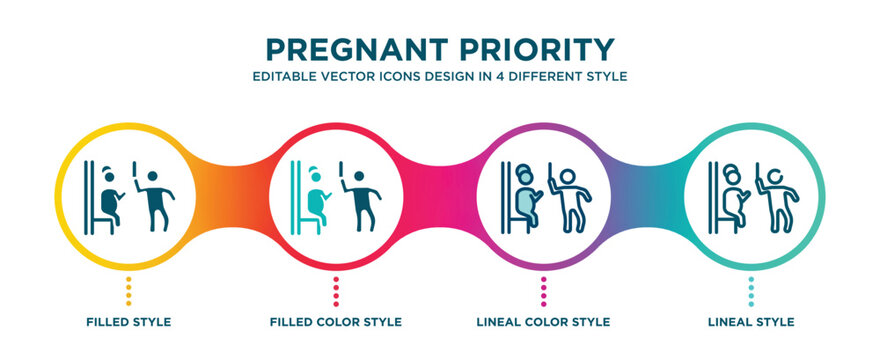 PREGNANT PRIORITY
EDITABLE VECTOR ICONS DESIGN IN 4 DIFFERENT STYLE

FILLED STYLE

FILLED COLOR STYLE

LINEAL COLOR STYLE

LINEAL STYLE